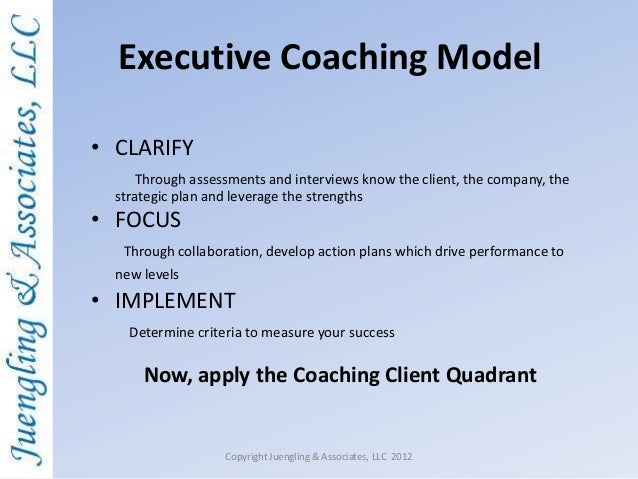 Juengling & Associates, LLC

Executive Coaching Model

• CLARIFY

Through assessments and interviews know the client, the company, the strategic plan and leverage the strengths

• FOCUS

Through collaboration, develop action plans which drive performance to new levels

• IMPLEMENT

Determine criteria to measure your success

Now, apply the Coaching Client Quadrant

Copyright Juengling & Associates, LLC 2012